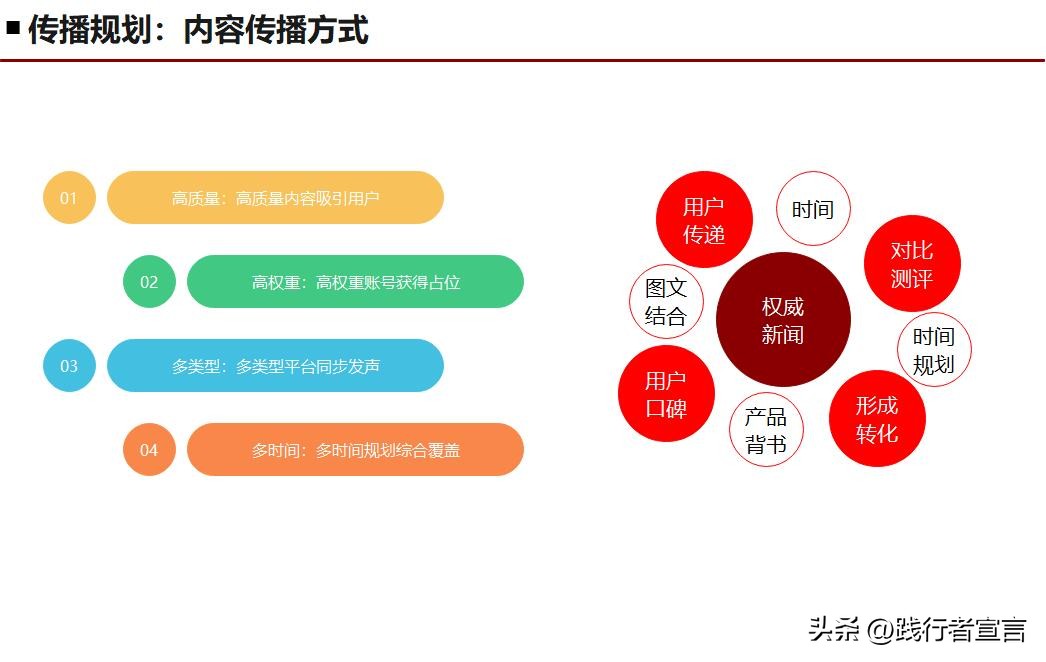 ■ 传播规划：内容传播方式

01 高质量：高质量内容吸引用户

02 高权重：高权重账号获得占位

03 多类型：多类型平台同步发声

04 多时间：多时间规划综合覆盖

用户传递

时间

对比测评

图文结合

权威新闻

时间规划

用户口碑

产品背书

形成转化

头条 @践行者宣言